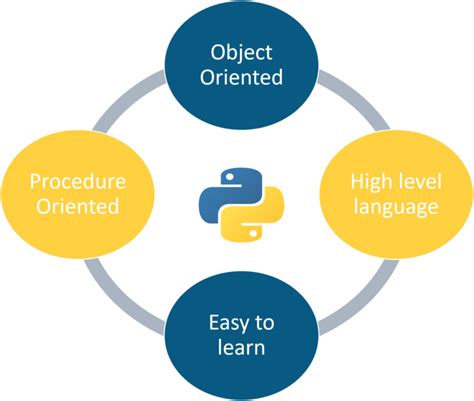 Object Oriented

Procedure Oriented

High level language

Easy to learn